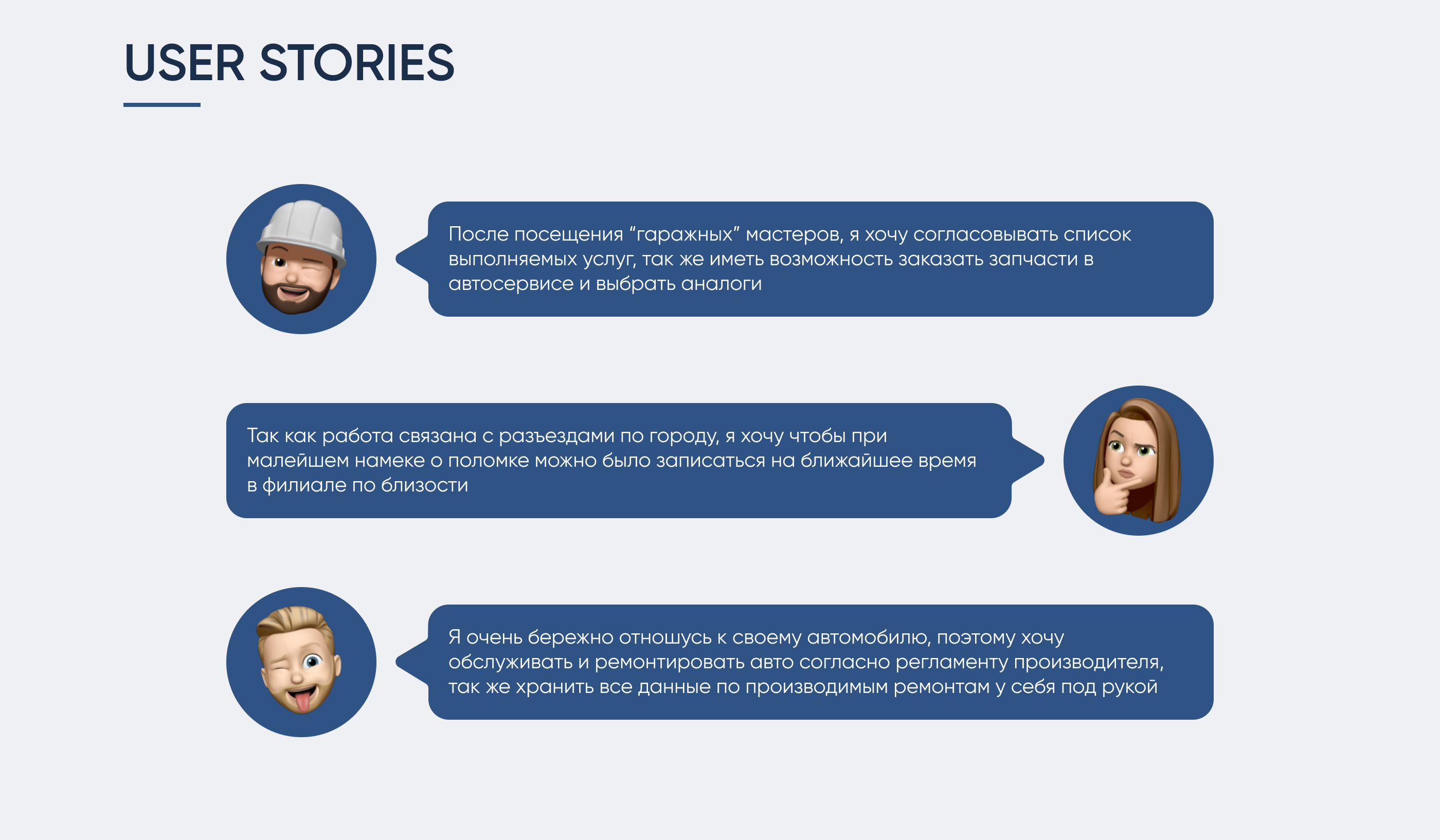 USER STORIES

После посещения “гаражных” мастеров, я хочу согласовывать список выполняемых услуг, так же иметь возможность заказать запчасти в автосервисе и выбрать аналоги

Так как работа связана с разъездами по городу, я хочу чтобы при малейшем намеке о поломке можно было записаться на ближайшее время в филиале по близости

Я очень бережно отношусь к своему автомобилю, поэтому хочу обслуживать и ремонтировать авто согласно регламенту производителя, так же хранить все данные по производимым ремонтам у себя под рукой